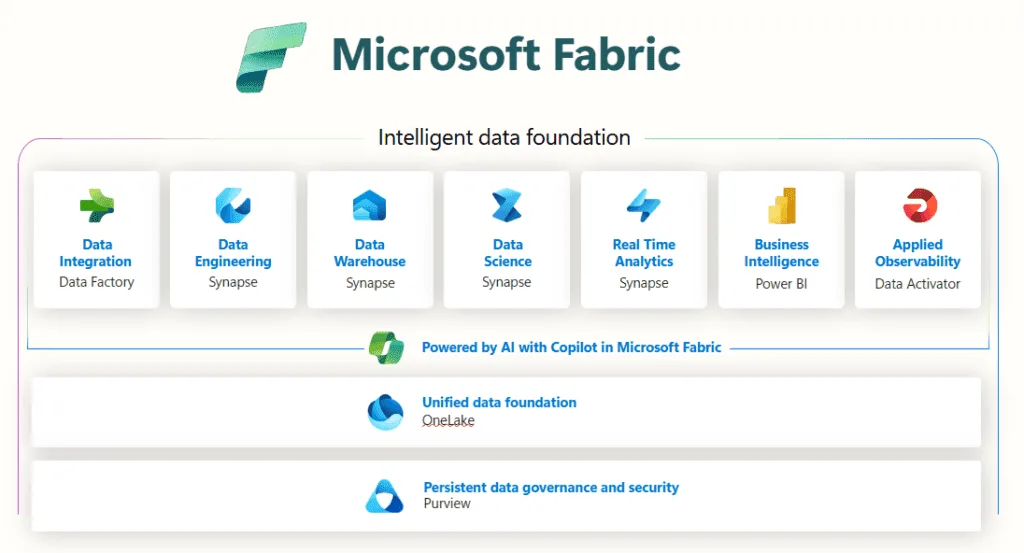 Microsoft Fabric

Intelligent data foundation

Data Integration
Data Factory

Data Engineering
Synapse

Data Warehouse
Synapse

Data Science
Synapse

Real Time Analytics
Synapse

Business Intelligence
Power BI

Applied Observability
Data Activator

Powered by AI with Copilot in Microsoft Fabric

Unified data foundation
OneLake

Persistent data governance and security
Purview